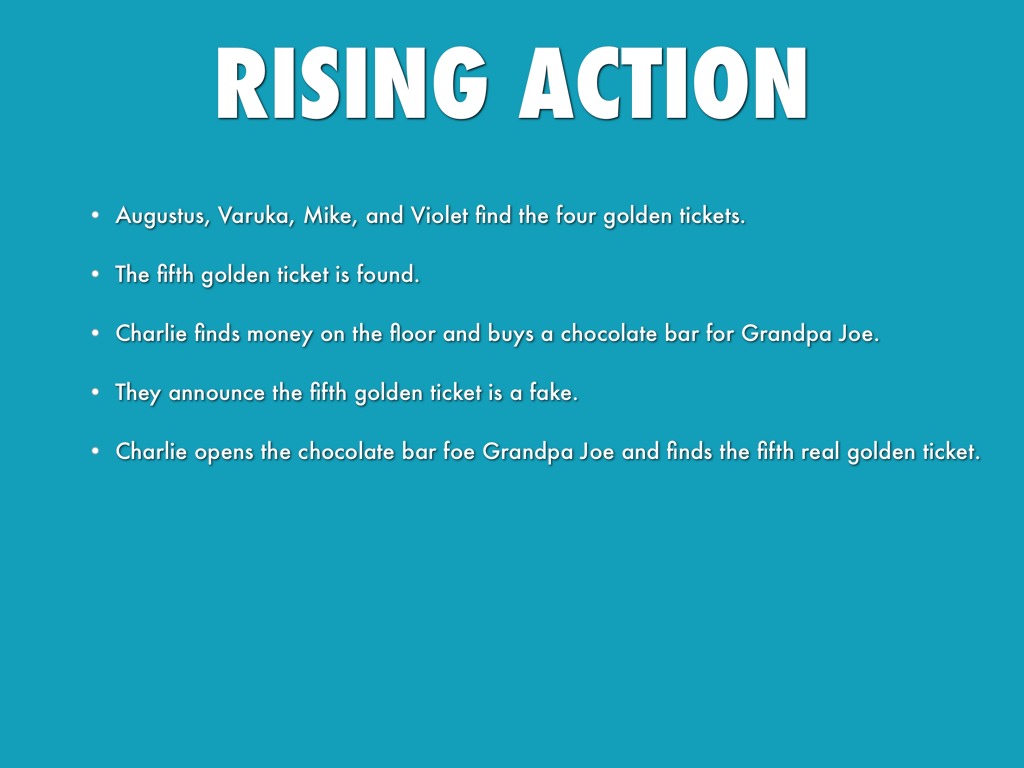 RISING ACTION

• Augustus, Varuka, Mike, and Violet find the four golden tickets.

• The fifth golden ticket is found.

• Charlie finds money on the floor and buys a chocolate bar for Grandpa Joe.

• They announce the fifth golden ticket is a fake.

• Charlie opens the chocolate bar foe Grandpa Joe and finds the fifth real golden ticket.